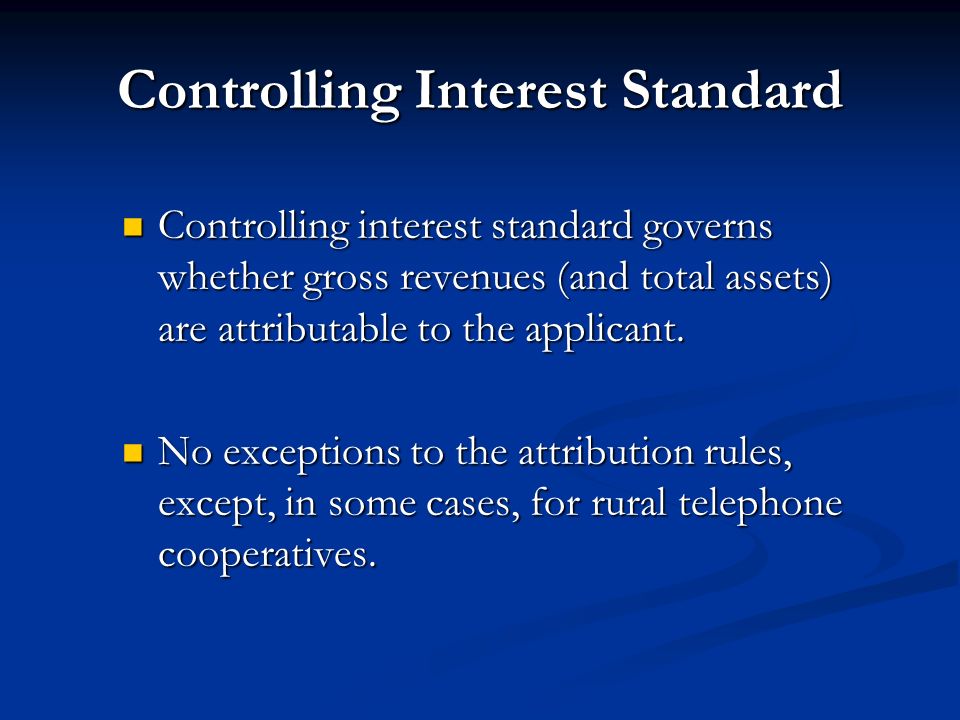 Controlling Interest Standard

Controlling interest standard governs whether gross revenues (and total assets) are attributable to the applicant.

No exceptions to the attribution rules, except, in some cases, for rural telephone cooperatives.